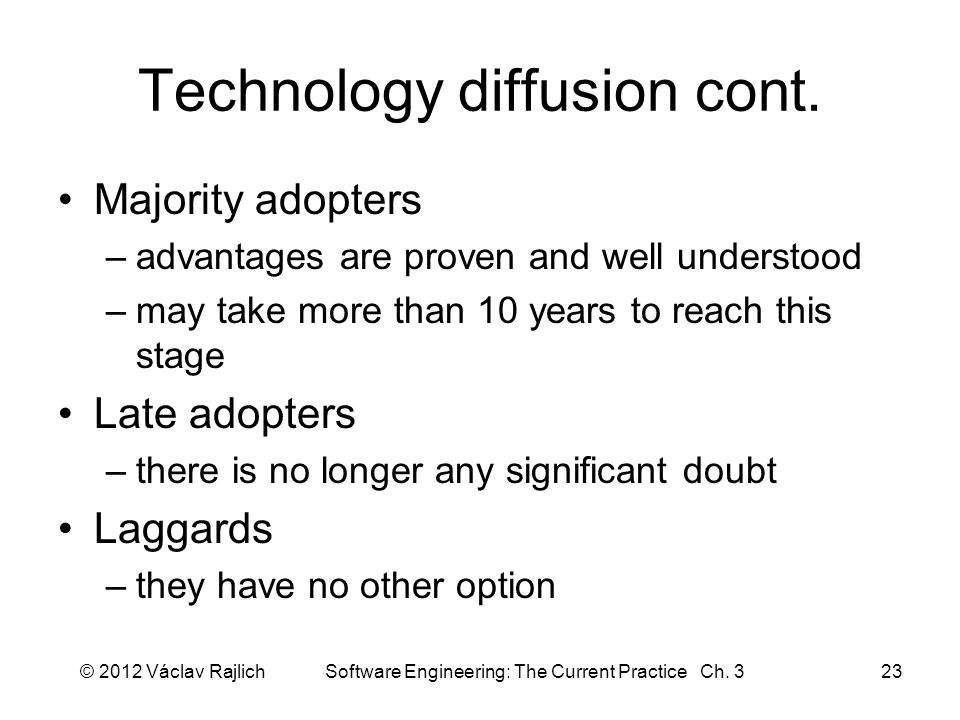 Technology diffusion cont.

• Majority adopters
– advantages are proven and well understood
– may take more than 10 years to reach this stage

• Late adopters
– there is no longer any significant doubt

• Laggards
– they have no other option

© 2012 Václav Rajlich Software Engineering: The Current Practice Ch. 3 23